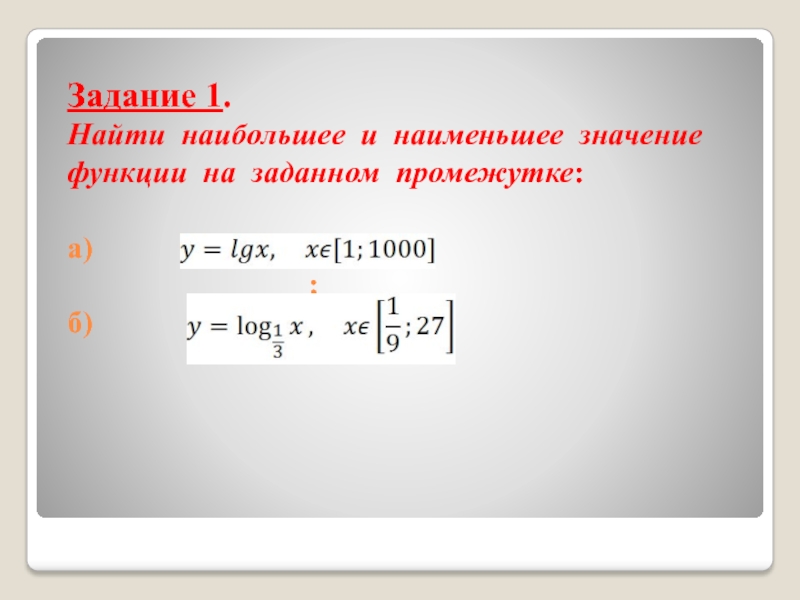 Задание 1.
Найти наибольшее и наименьшее значение функции на заданном промежутке:

а) $y = lgx, \quad x\epsilon[1; 1000]$

;

б) $y = \log_{\frac{1}{3}} x, \quad x\epsilon\left[\frac{1}{9}; 27\right]$